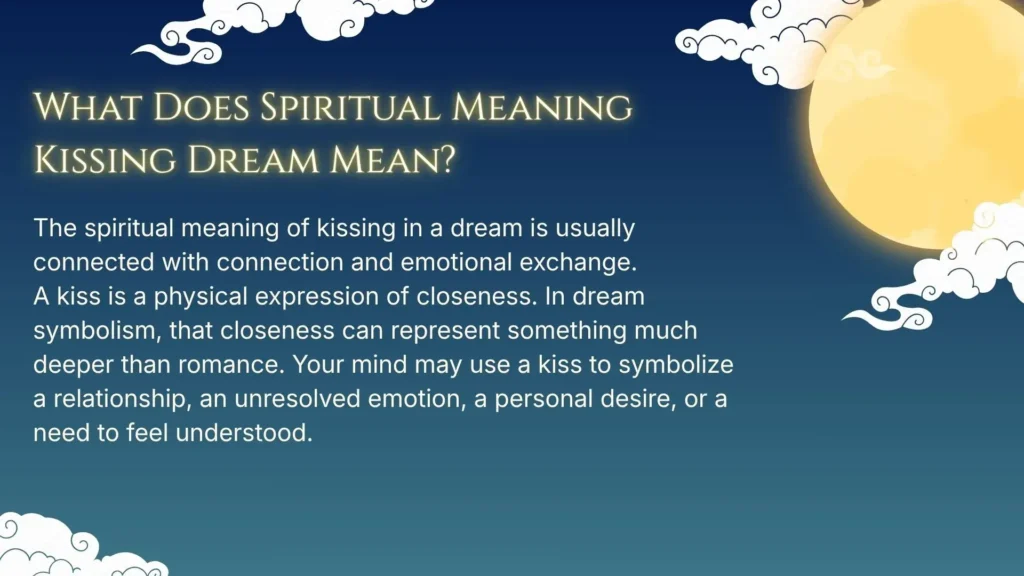 What Does Spiritual Meaning Kissing Dream Mean?

The spiritual meaning of kissing in a dream is usually connected with connection and emotional exchange.
A kiss is a physical expression of closeness. In dream symbolism, that closeness can represent something much deeper than romance. Your mind may use a kiss to symbolize a relationship, an unresolved emotion, a personal desire, or a need to feel understood.